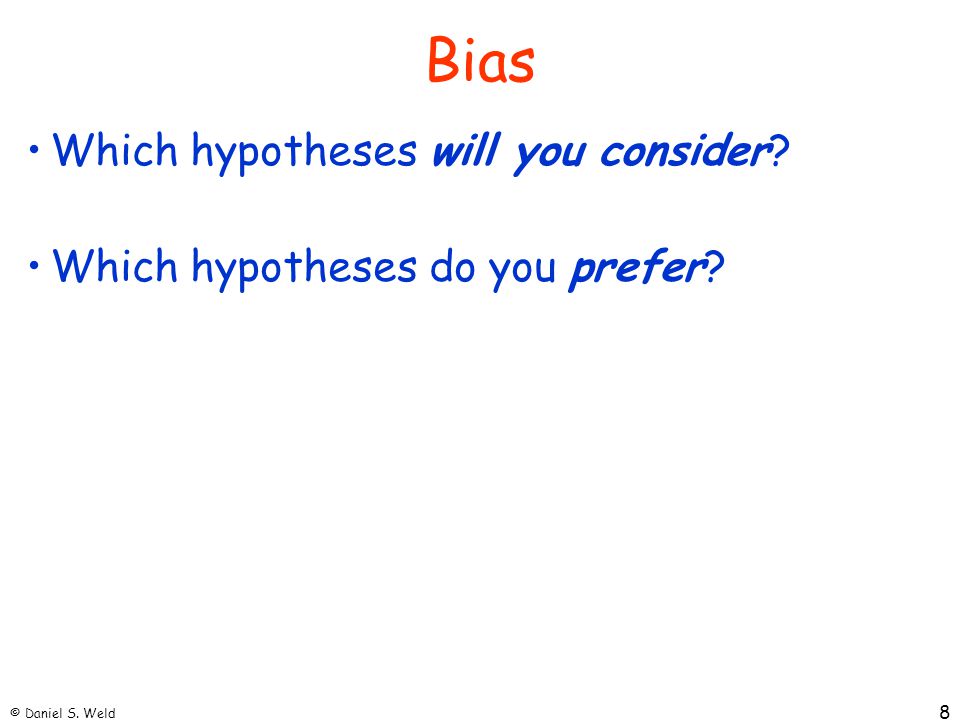 Bias

• Which hypotheses will you consider?

• Which hypotheses do you prefer?

© Daniel S. Weld

8